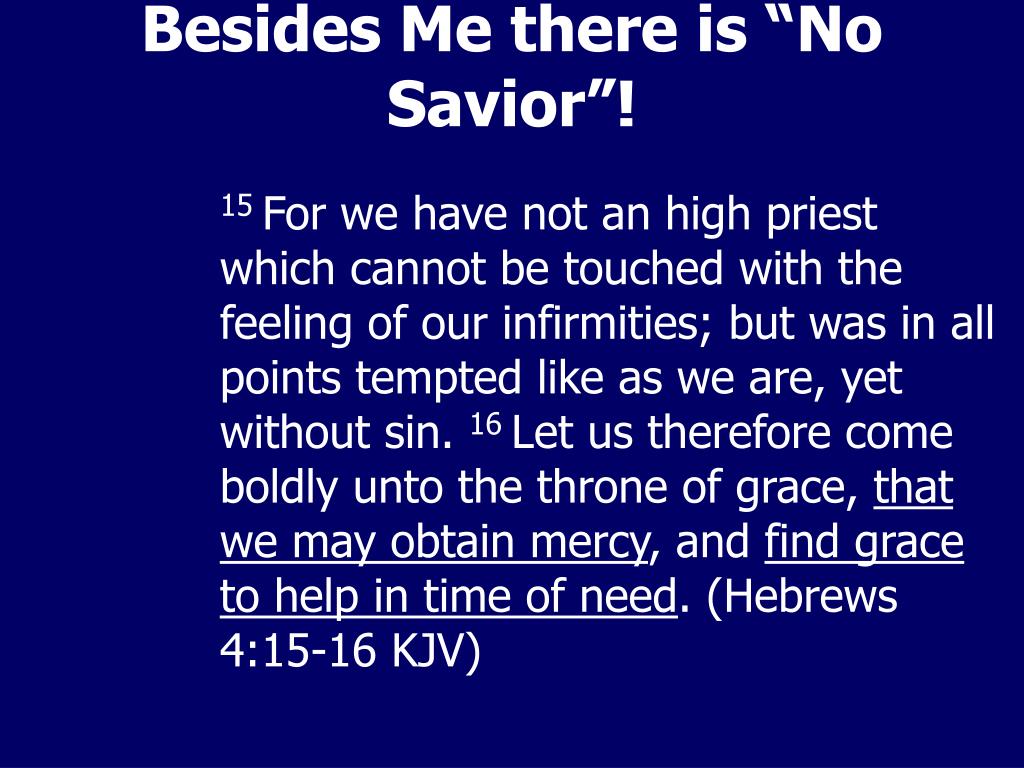 Besides Me there is “No Savior”!

$^{15}$ For we have not an high priest which cannot be touched with the feeling of our infirmities; but was in all points tempted like as we are, yet without sin. $^{16}$ Let us therefore come boldly unto the throne of grace, that we may obtain mercy, and find grace to help in time of need. (Hebrews 4:15-16 KJV)